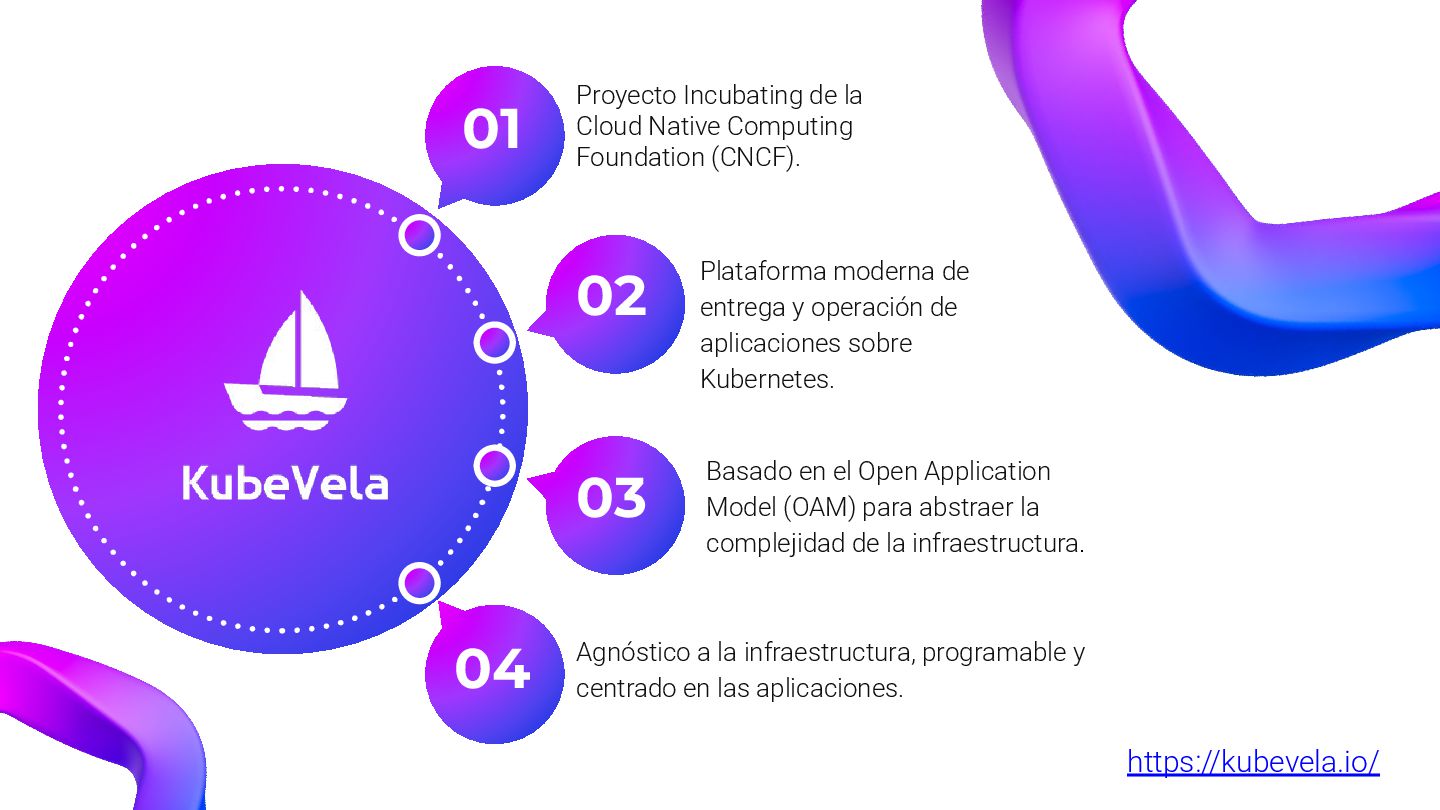 KubeVela

01

Proyecto Incubating de la Cloud Native Computing Foundation (CNCF).

02

Plataforma moderna de entrega y operación de aplicaciones sobre Kubernetes.

03

Basado en el Open Application Model (OAM) para abstraer la complejidad de la infraestructura.

04

Agnóstico a la infraestructura, programable y centrado en las aplicaciones.

https://kubevela.io/